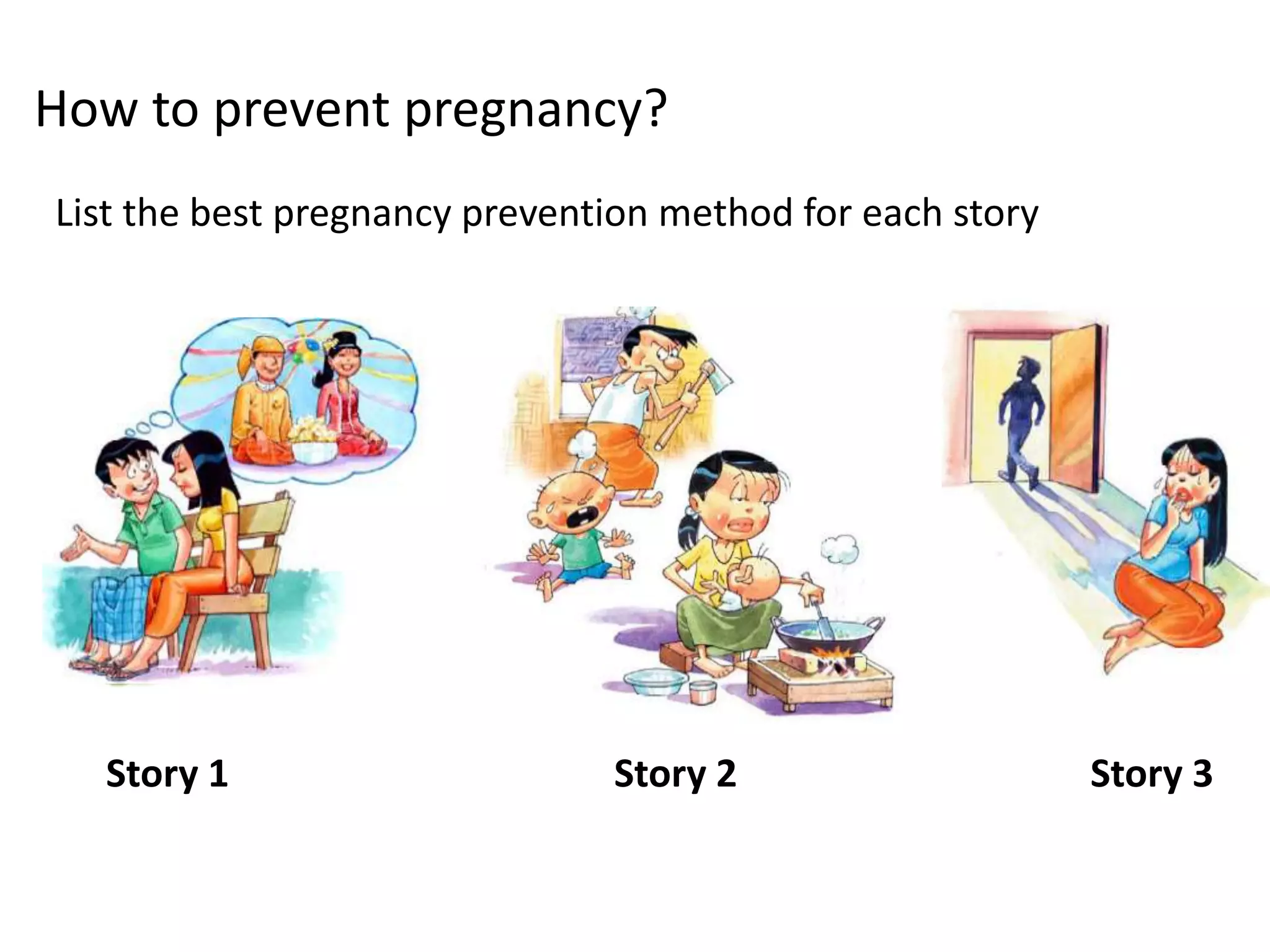 How to prevent pregnancy?

List the best pregnancy prevention method for each story

Story 1

Story 2

Story 3